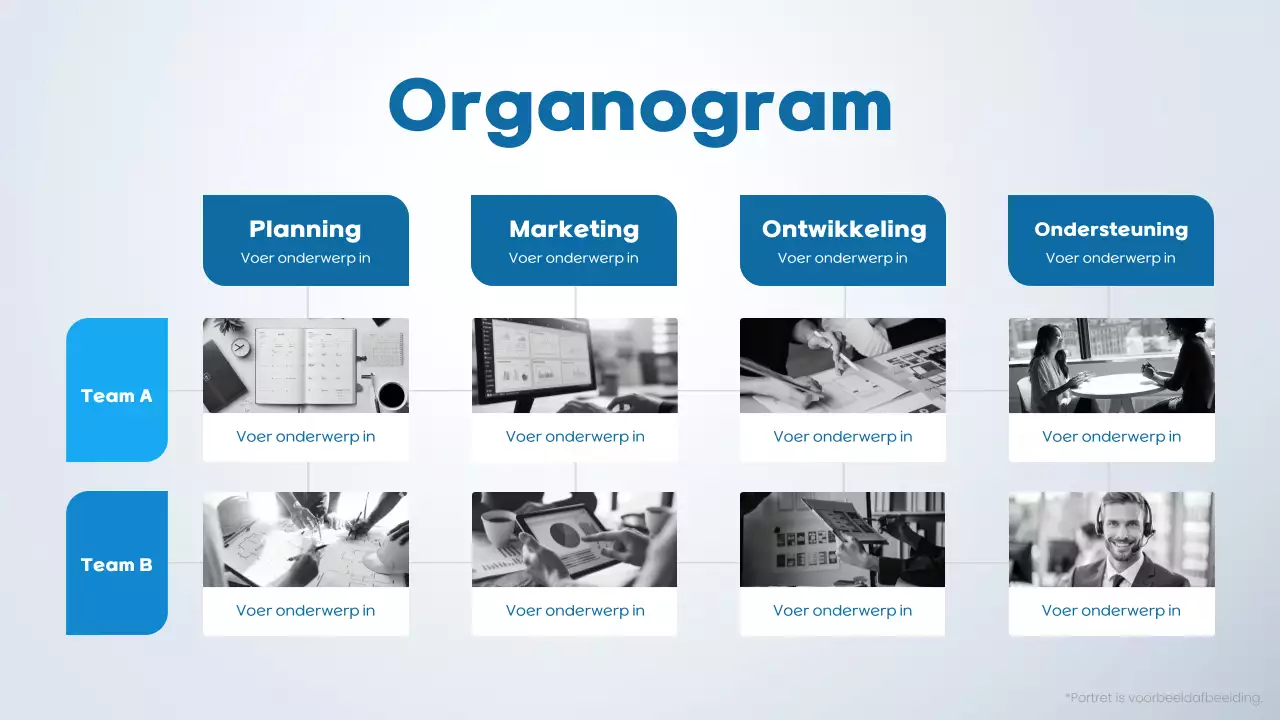 Organogram

Planning
Voer onderwerp in

Marketing
Voer onderwerp in

Ontwikkeling
Voer onderwerp in

Ondersteuning
Voer onderwerp in

Team A

Voer onderwerp in

Voer onderwerp in

Voer onderwerp in

Voer onderwerp in

Team B

Voer onderwerp in

Voer onderwerp in

Voer onderwerp in

Voer onderwerp in

*Portret is voorbeeldafbeelding.